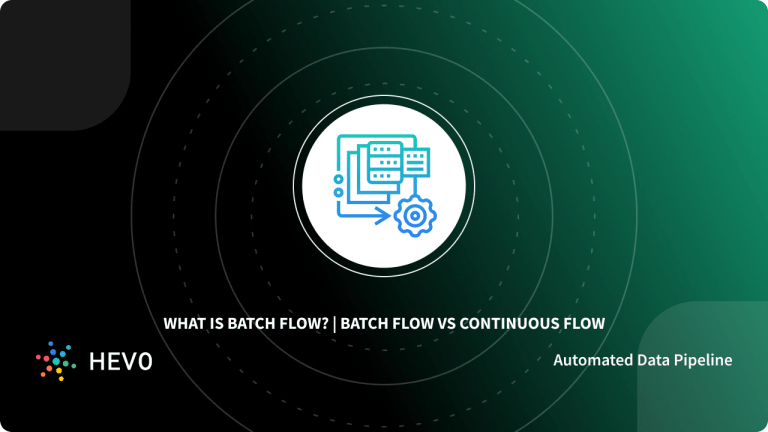 WHAT IS BATCH FLOW? | BATCH FLOW VS CONTINUOUS FLOW

HEVO

Automated Data Pipeline